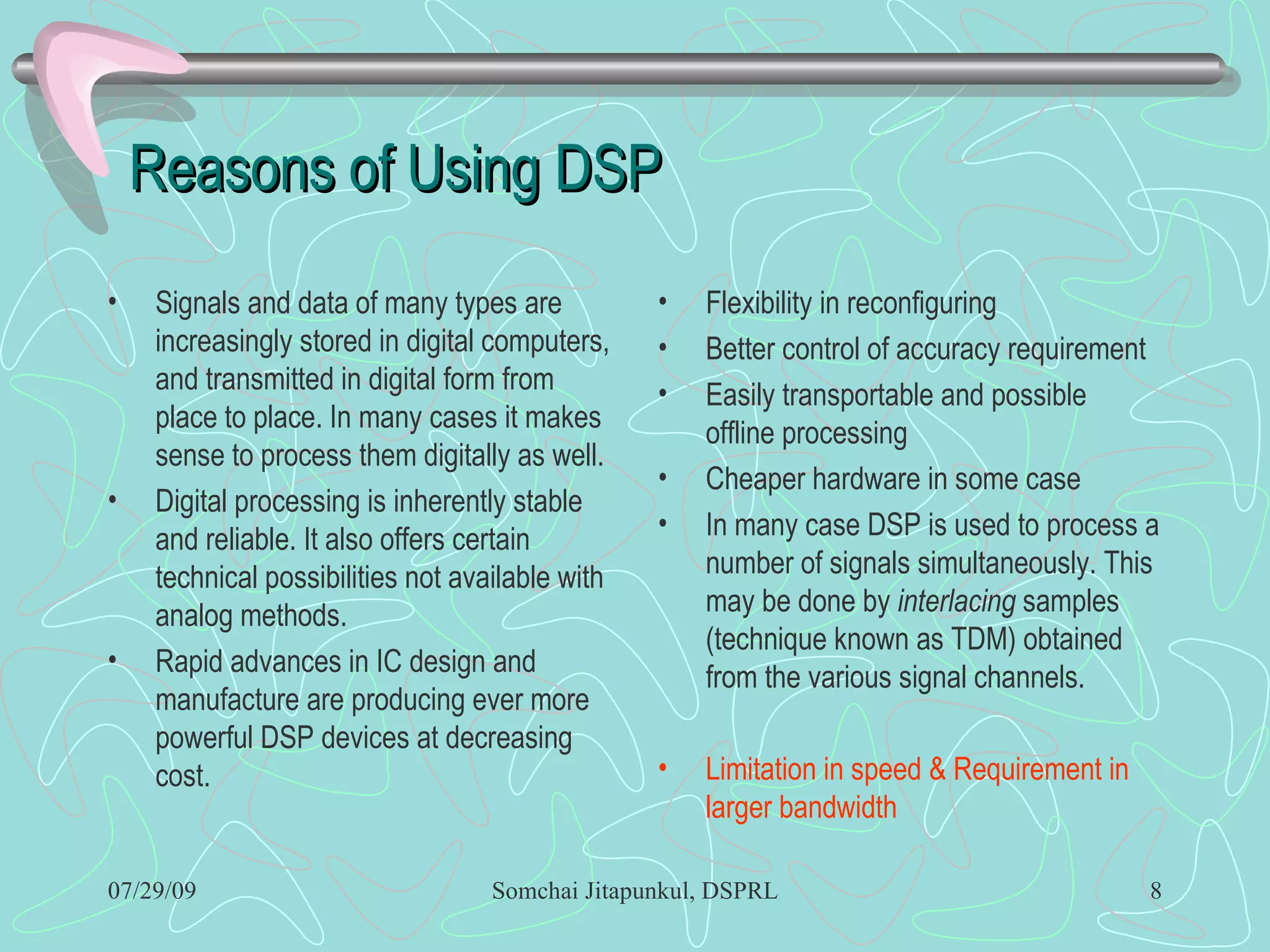 Reasons of Using DSP

• Signals and data of many types are increasingly stored in digital computers, and transmitted in digital form from place to place. In many cases it makes sense to process them digitally as well.
• Digital processing is inherently stable and reliable. It also offers certain technical possibilities not available with analog methods.
• Rapid advances in IC design and manufacture are producing ever more powerful DSP devices at decreasing cost.

• Flexibility in reconfiguring
• Better control of accuracy requirement
• Easily transportable and possible offline processing
• Cheaper hardware in some case
• In many case DSP is used to process a number of signals simultaneously. This may be done by interlacing samples (technique known as TDM) obtained from the various signal channels.

• Limitation in speed & Requirement in larger bandwidth

07/29/09 Somchai Jitapunkul, DSPRL 8